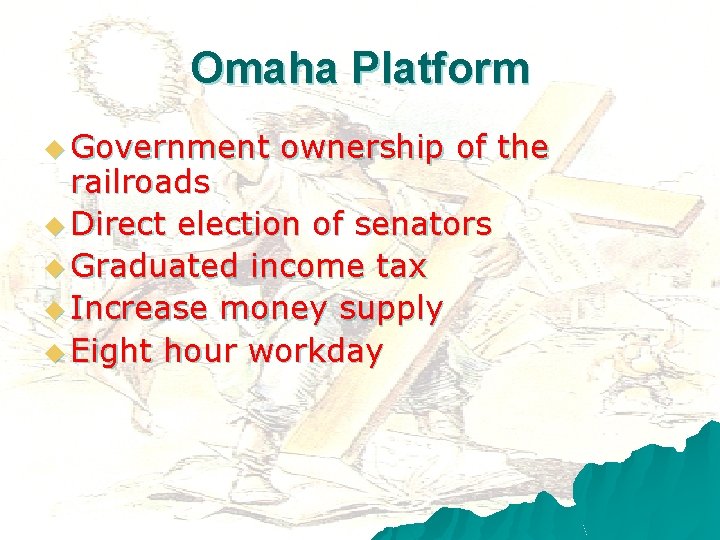 Omaha Platform

Government ownership of the railroads
Direct election of senators
Graduated income tax
Increase money supply
Eight hour workday